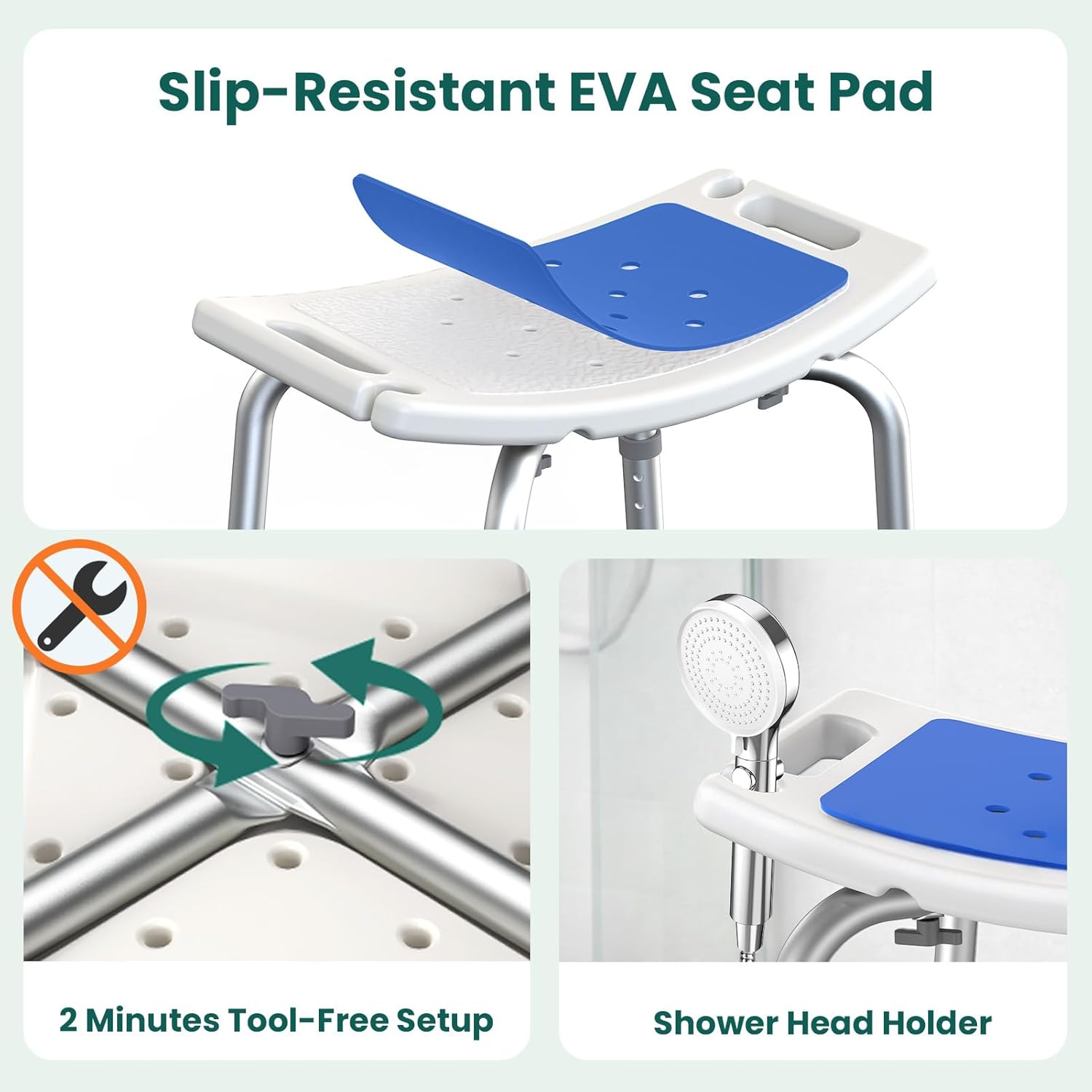 Slip-Resistant EVA Seat Pad

2 Minutes Tool-Free Setup

Shower Head Holder